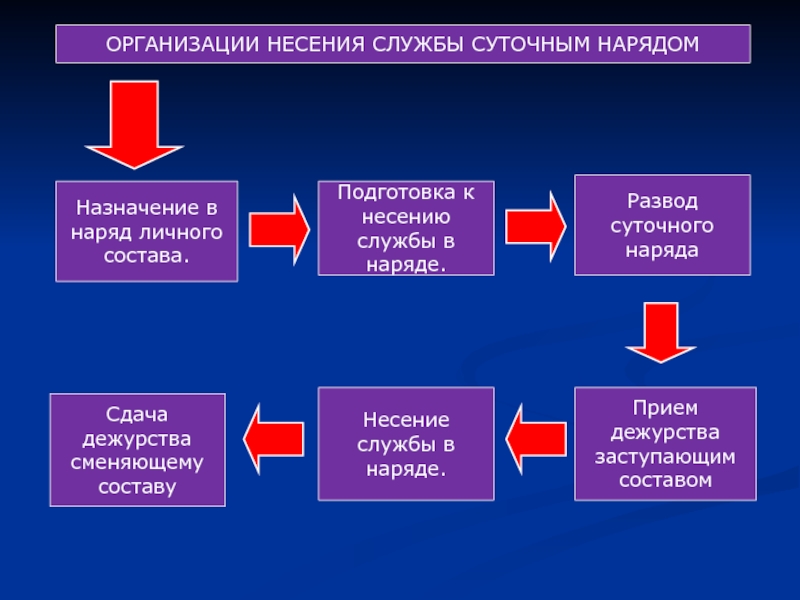 ОРГАНИЗАЦИИ НЕСЕНИЯ СЛУЖБЫ СУТОЧНЫМ НАРЯДОМ

Назначение в наряд личного состава.

Подготовка к несению службы в наряде.

Развод суточного наряда

Прием дежурства заступающим составом

Несение службы в наряде.

Сдача дежурства сменяющему составу